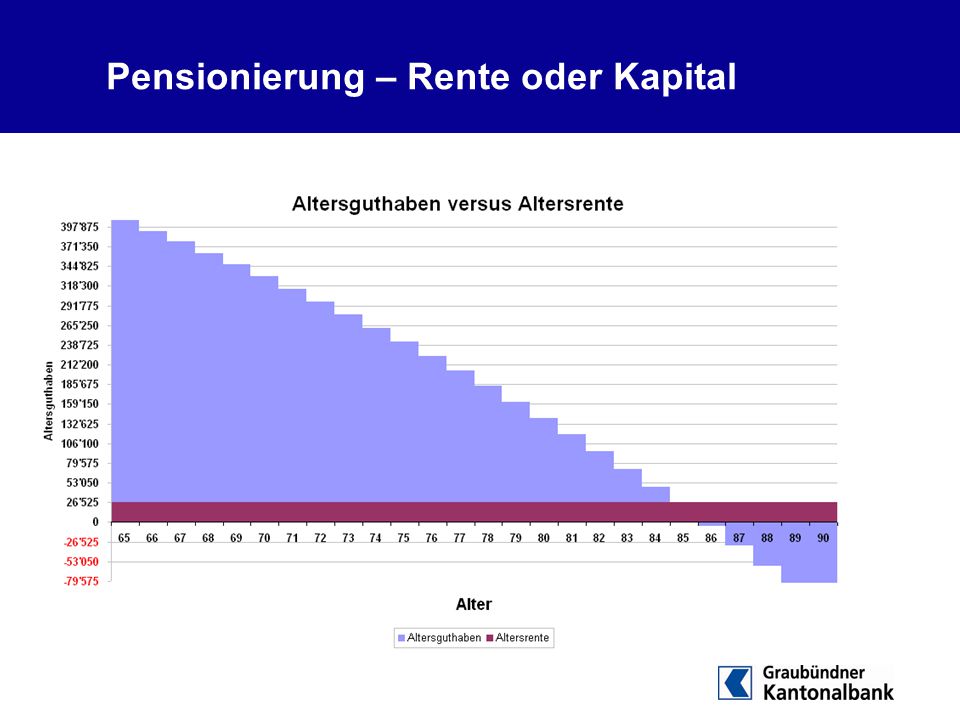 Pensionierung – Rente oder Kapital

Altersguthaben versus Altersrente

Altersguthaben

397'875
371'350
344'825
318'300
291'775
265'250
238'725
212'200
185'675
159'150
132'625
106'100
79'575
53'050
26'525
0
-26'525
-53'050
-79'575

65 66 67 68 69 70 71 72 73 74 75 76 77 78 79 80 81 82 83 84 85 86 87 88 89 90

Alter

Altersguthaben Altersrente

Graubündner Kantonalbank